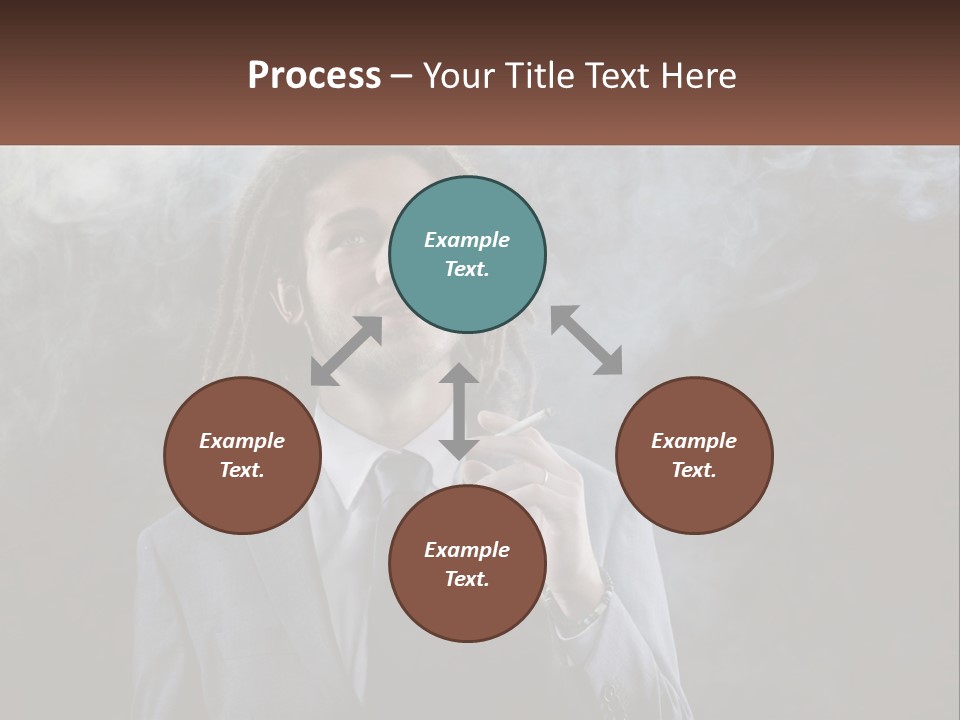 Process – Your Title Text Here

Example Text.

Example Text.

Example Text.

Example Text.